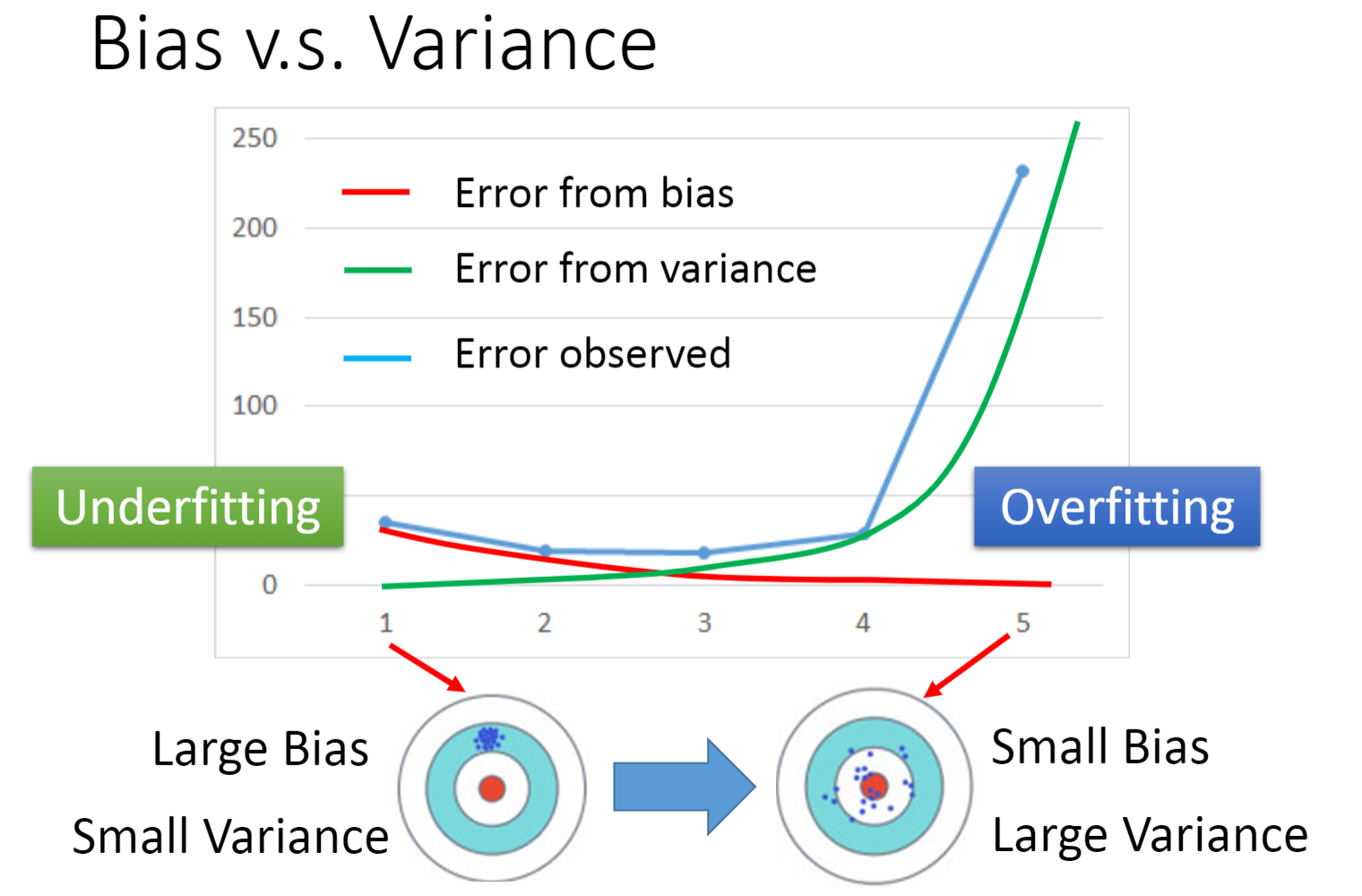 Bias v.s. Variance

250
200
150
100
0

Error from bias
Error from variance
Error observed

Underfitting
Overfitting

1 2 3 4 5

Large Bias
Small Variance

Small Bias
Large Variance